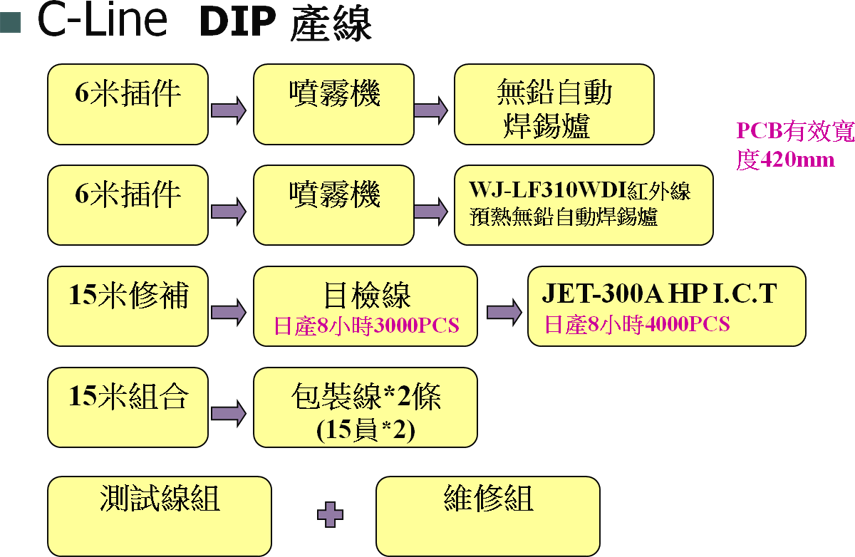 C-Line DIP 產線

6米插件

噴霧機

無鉛自動焊錫爐

PCB有效寬度420mm

6米插件

噴霧機

WJ-LF310WDI紅外線預熱無鉛自動焊錫爐

15米修補

目檢線
日產8小時3000PCS

JET-300A HP I.C.T
日產8小時4000PCS

15米組合

包裝線*2條
(15員*2)

測試線組

維修組